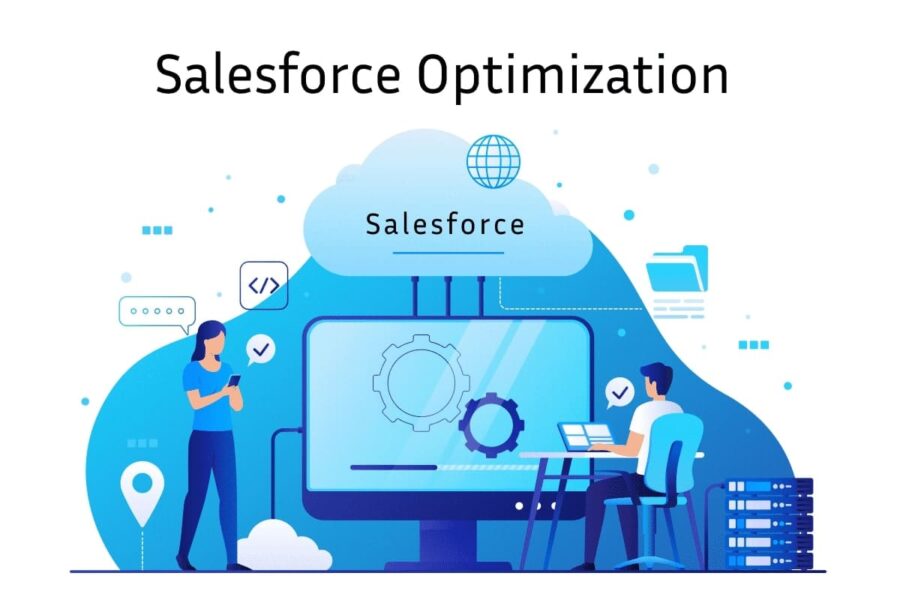 Salesforce Optimization

Salesforce

</>